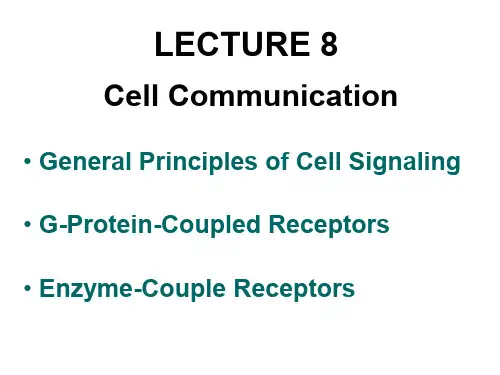 LECTURE 8

Cell Communication

• General Principles of Cell Signaling

• G-Protein-Coupled Receptors

• Enzyme-Couple Receptors